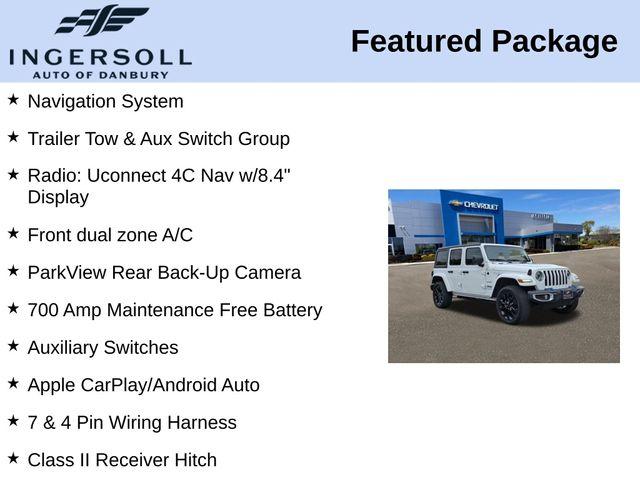 INGERSOLL
AUTO OF DANBURY

Featured Package

★ Navigation System

★ Trailer Tow & Aux Switch Group

★ Radio: Uconnect 4C Nav w/8.4" Display

★ Front dual zone A/C

★ ParkView Rear Back-Up Camera

★ 700 Amp Maintenance Free Battery

★ Auxiliary Switches

★ Apple CarPlay/Android Auto

★ 7 & 4 Pin Wiring Harness

★ Class II Receiver Hitch

CHEVROLET